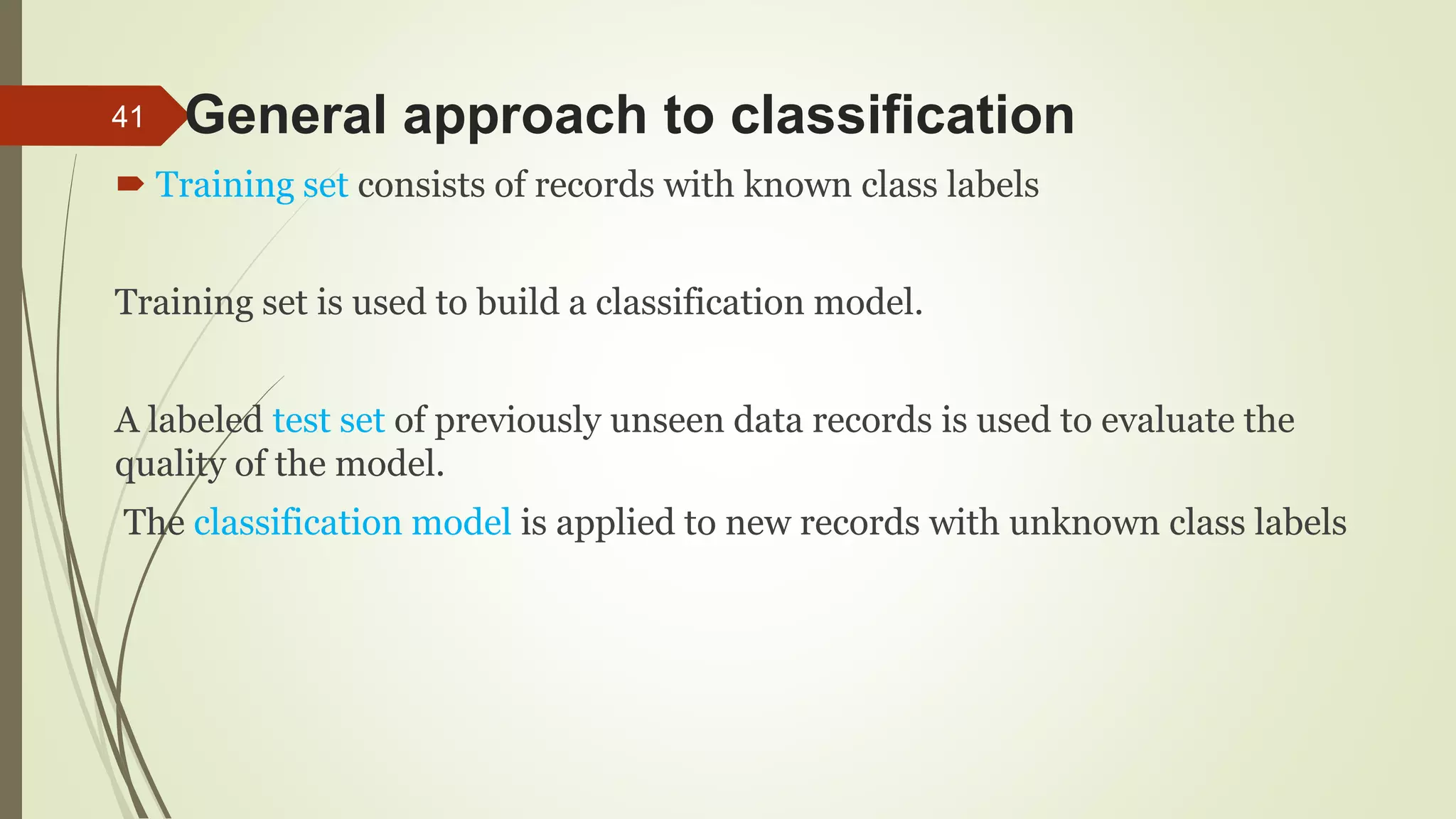 41

General approach to classification

Training set consists of records with known class labels

Training set is used to build a classification model.

A labeled test set of previously unseen data records is used to evaluate the quality of the model.

The classification model is applied to new records with unknown class labels